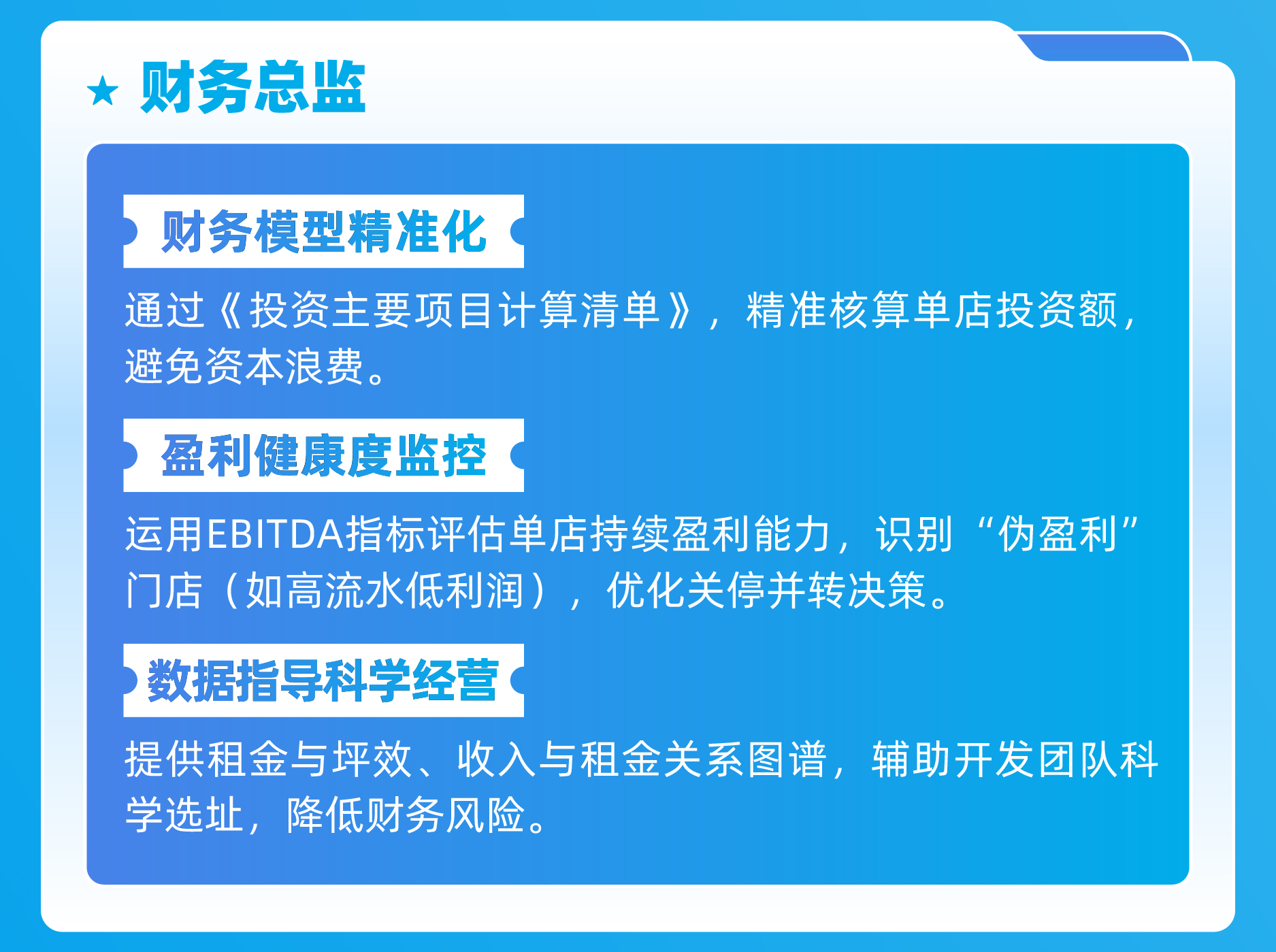 ★ 财务总监

财务模型精准化

通过《投资主要项目计算清单》，精准核算单店投资额，避免资本浪费。

盈利健康度监控

运用EBITDA指标评估单店持续盈利能力，识别“伪盈利”门店（如高流水低利润），优化关停并转决策。

数据指导科学经营

提供租金与坪效、收入与租金关系图谱，辅助开发团队科学选址，降低财务风险。